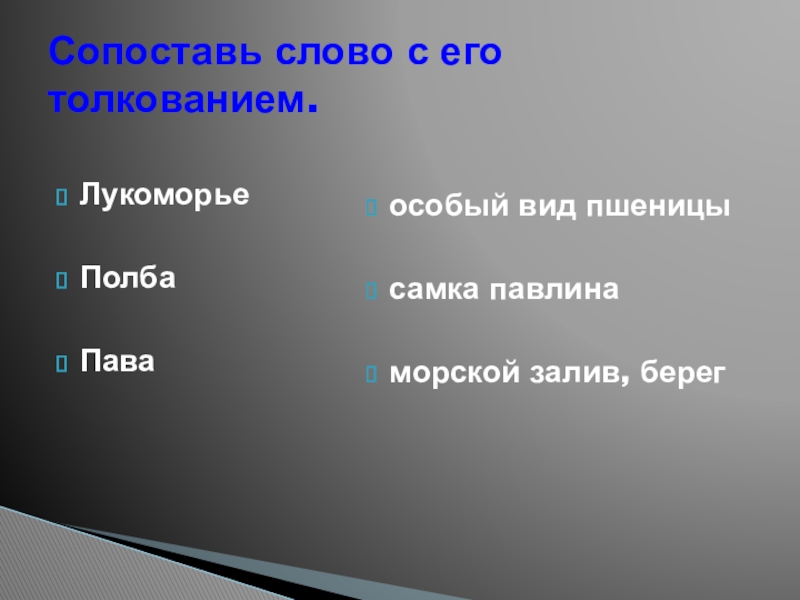 Сопоставь слово с его толкованием.

Лукоморье

Полба

Пава

особый вид пшеницы

самка павлина

морской залив, берег